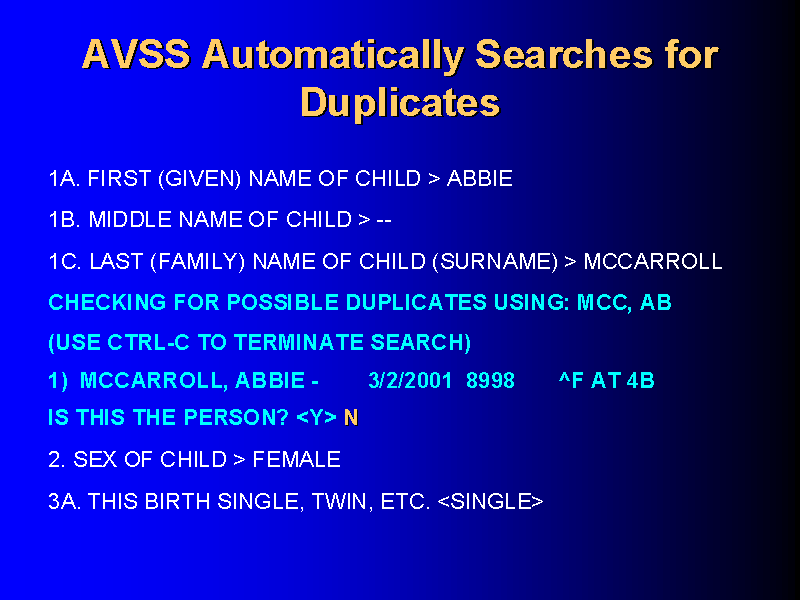 AVSS Automatically Searches for Duplicates

1A. FIRST (GIVEN) NAME OF CHILD > ABBIE

1B. MIDDLE NAME OF CHILD > --

1C. LAST (FAMILY) NAME OF CHILD (SURNAME) > MCCARROLL

CHECKING FOR POSSIBLE DUPLICATES USING: MCC, AB

(USE CTRL-C TO TERMINATE SEARCH)

1) MCCARROLL, ABBIE - 3/2/2001 8998 ^F AT 4B

IS THIS THE PERSON? <Y> N

2. SEX OF CHILD > FEMALE

3A. THIS BIRTH SINGLE, TWIN, ETC. <SINGLE>